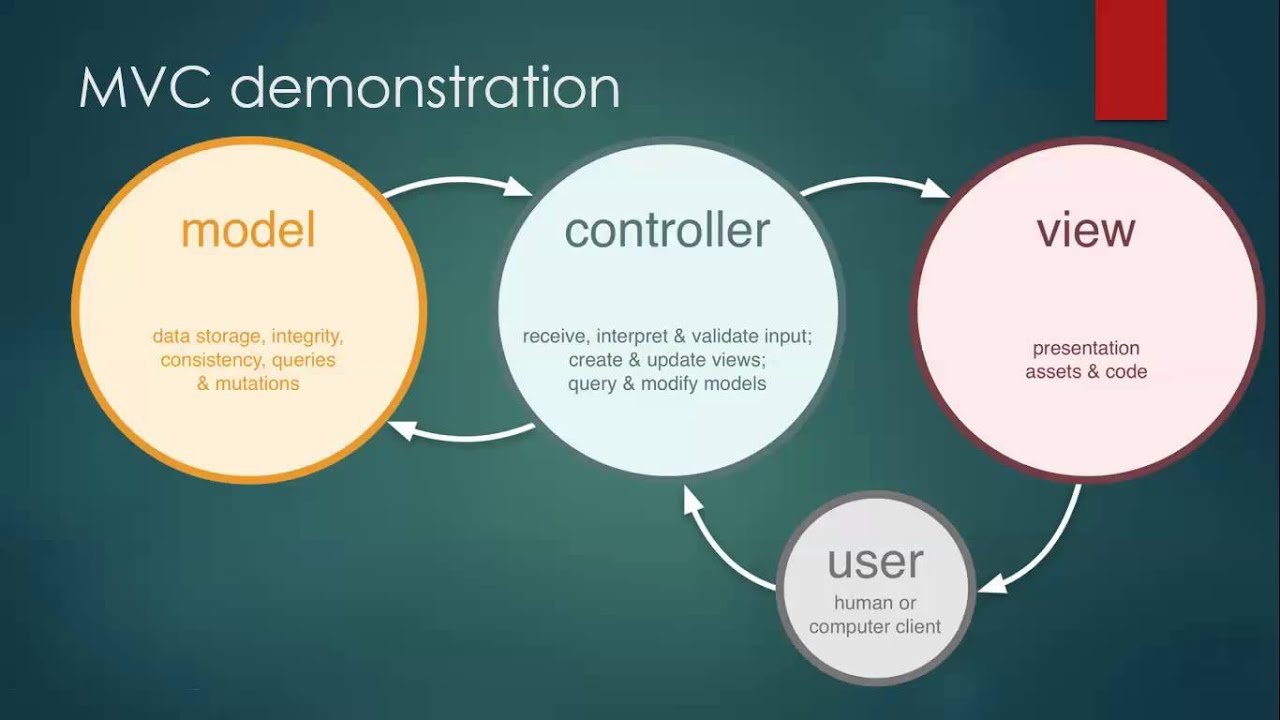 MVC demonstration

model

data storage, integrity, consistency, queries & mutations

controller

receive, interpret & validate input; create & update views; query & modify models

view

presentation assets & code

user

human or computer client